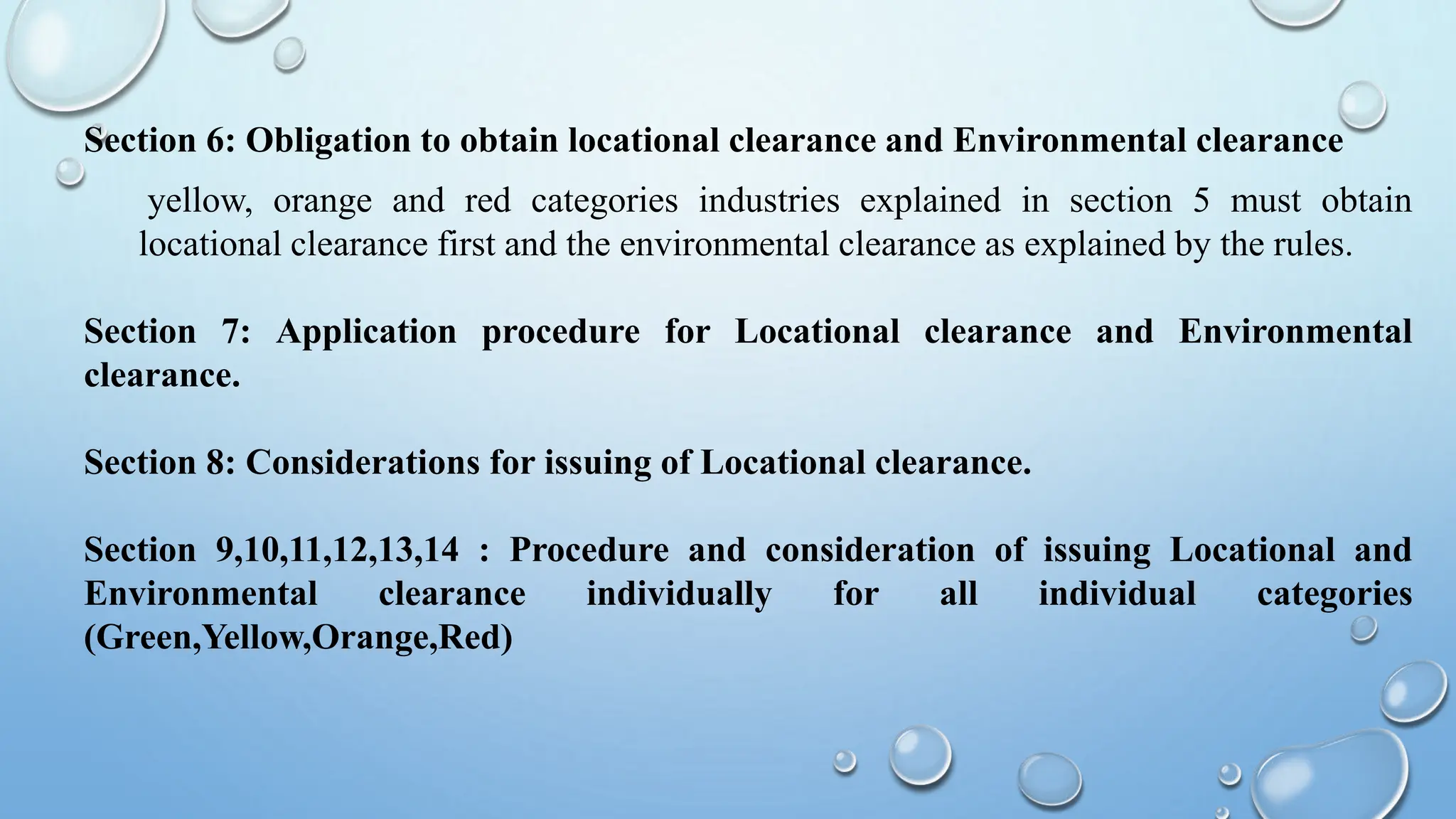 Section 6: Obligation to obtain locational clearance and Environmental clearance

yellow, orange and red categories industries explained in section 5 must obtain locational clearance first and the environmental clearance as explained by the rules.

Section 7: Application procedure for Locational clearance and Environmental clearance.

Section 8: Considerations for issuing of Locational clearance.

Section 9,10,11,12,13,14 : Procedure and consideration of issuing Locational and Environmental clearance individually for all individual categories (Green,Yellow,Orange,Red)